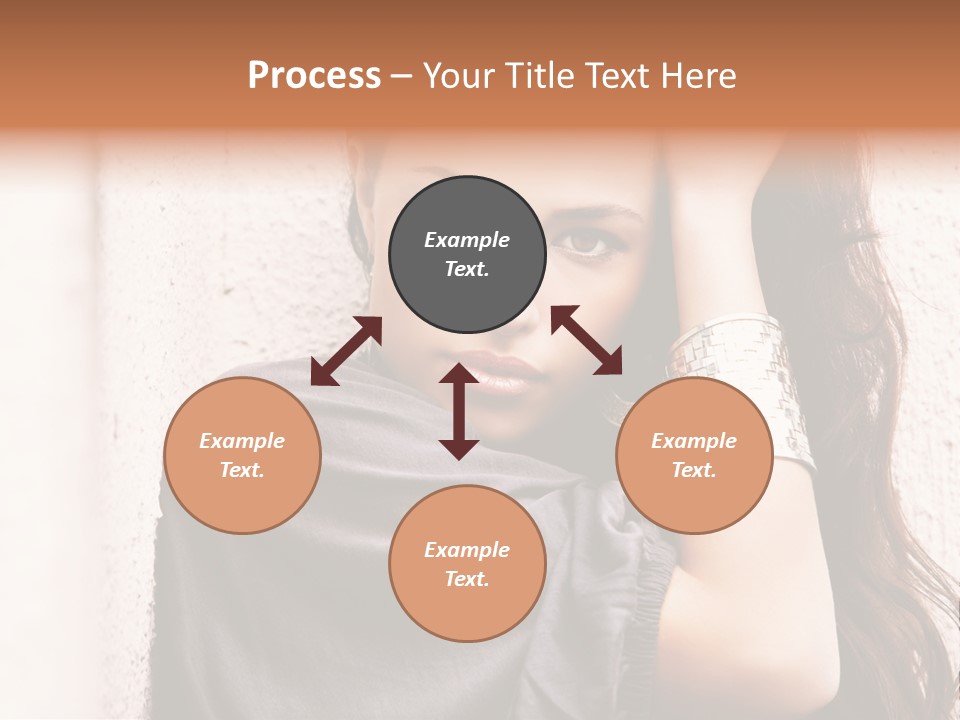 Process – Your Title Text Here

Example Text.

Example Text.

Example Text.

Example Text.